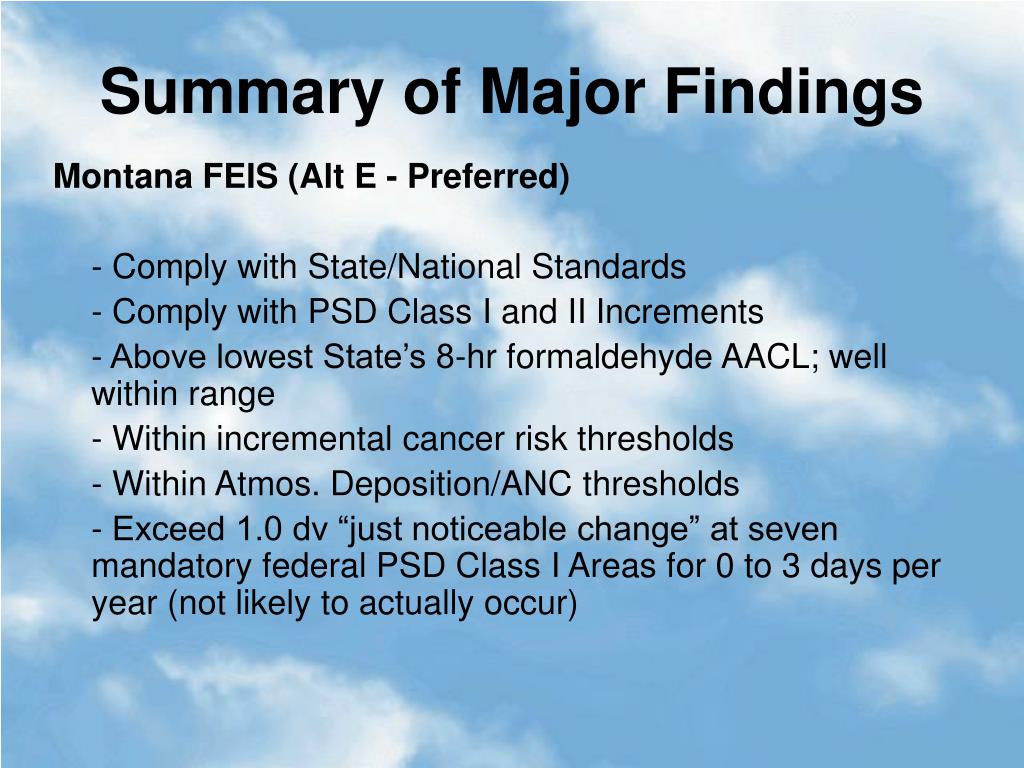 Summary of Major Findings

Montana FEIS (Alt E - Preferred)

- Comply with State/National Standards
- Comply with PSD Class I and II Increments
- Above lowest State’s 8-hr formaldehyde AACL; well within range
- Within incremental cancer risk thresholds
- Within Atmos. Deposition/ANC thresholds
- Exceed 1.0 dv “just noticeable change” at seven mandatory federal PSD Class I Areas for 0 to 3 days per year (not likely to actually occur)